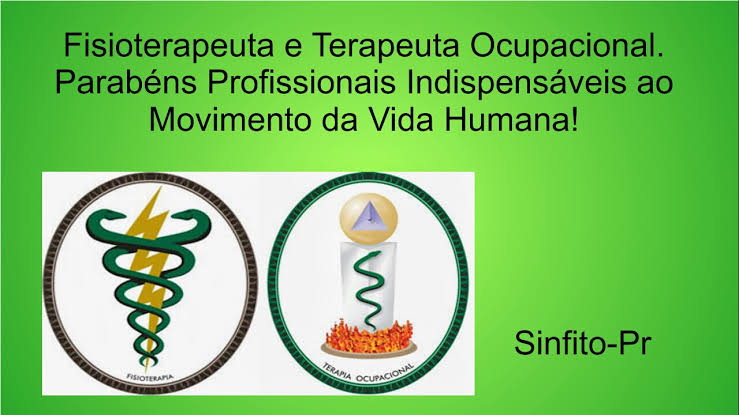 Fisioterapeuta e Terapeuta Ocupacional. Parabéns Profissionais Indispensáveis ao Movimento da Vida Humana!

FISIOTERAPIA

TERAPIA OCUPACIONAL

Sinfito-Pr